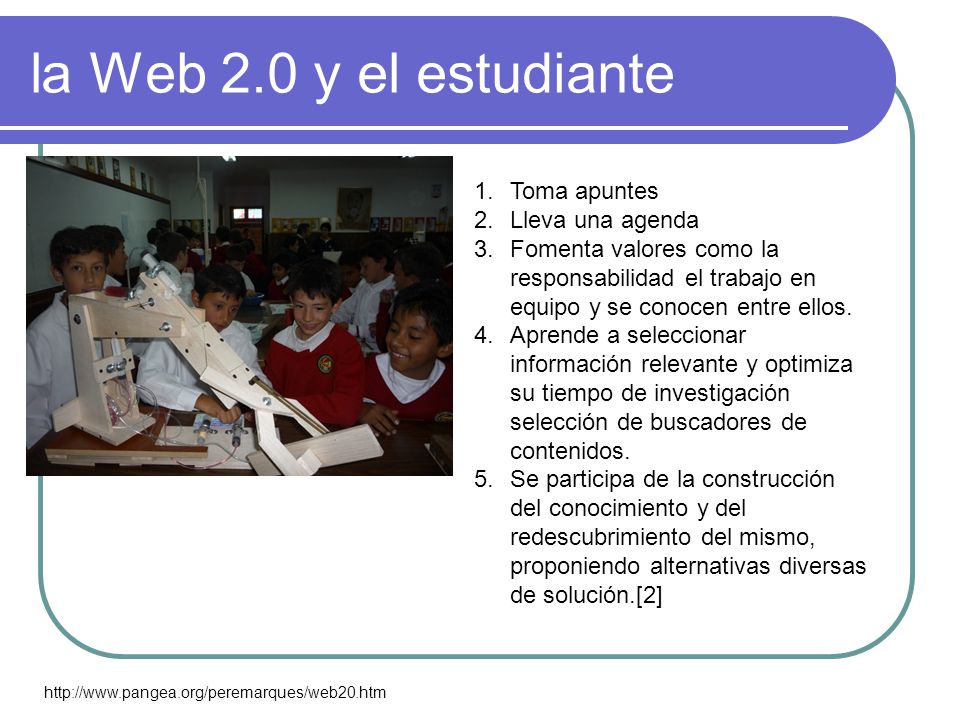 la Web 2.0 y el estudiante

1. Toma apuntes
2. Lleva una agenda
3. Fomenta valores como la responsabilidad el trabajo en equipo y se conocen entre ellos.
4. Aprende a seleccionar información relevante y optimiza su tiempo de investigación selección de buscadores de contenidos.
5. Se participa de la construcción del conocimiento y del redescubrimiento del mismo, proponiendo alternativas diversas de solución.[2]

http://www.pangea.org/peremarques/web20.htm